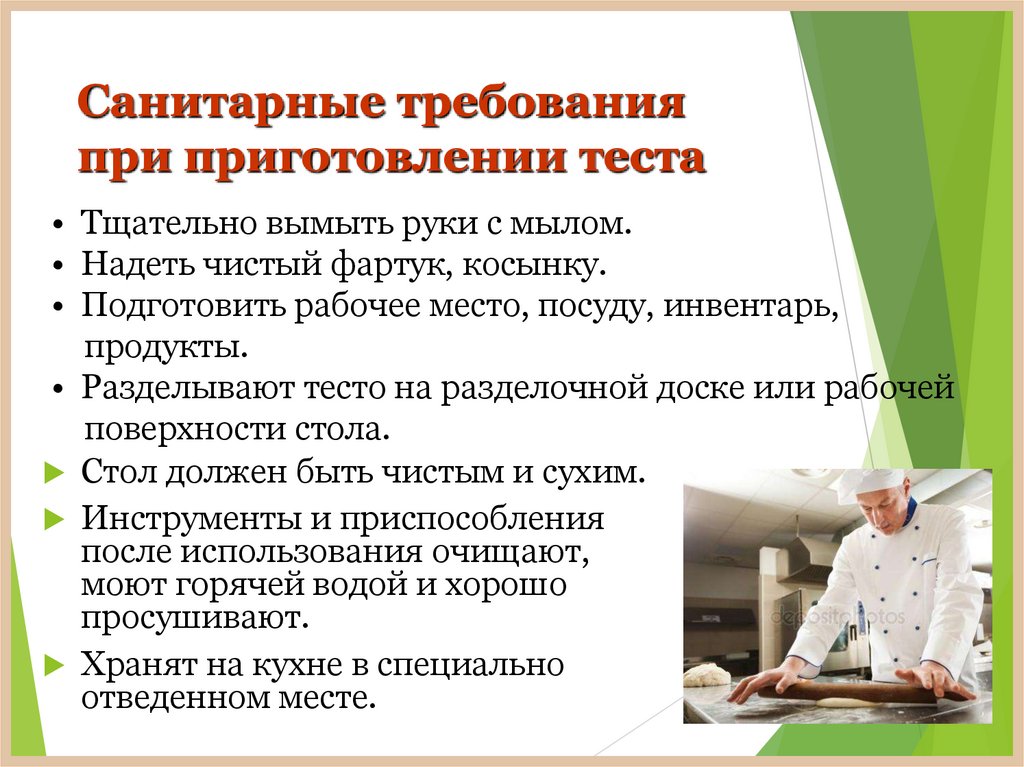 Санитарные требования при приготовлении теста

• Тщательно вымыть руки с мылом.
• Надеть чистый фартук, косынку.
• Подготовить рабочее место, посуду, инвентарь, продукты.
• Разделывают тесто на разделочной доске или рабочей поверхности стола.
Стол должен быть чистым и сухим.
Инструменты и приспособления после использования очищают, моют горячей водой и хорошо просушивают.
Хранят на кухне в специально отведенном месте.

depositphotos